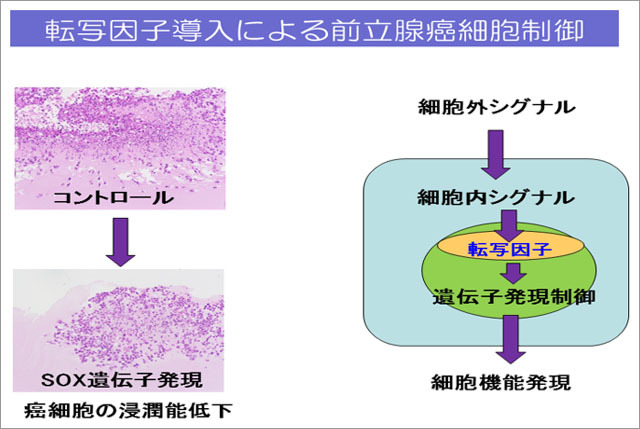 転写因子導入による前立腺癌細胞制御

コントロール

SOX遺伝子発現

癌細胞の浸潤能低下

細胞外シグナル

細胞内シグナル

転写因子

遺伝子発現制御

細胞機能発現